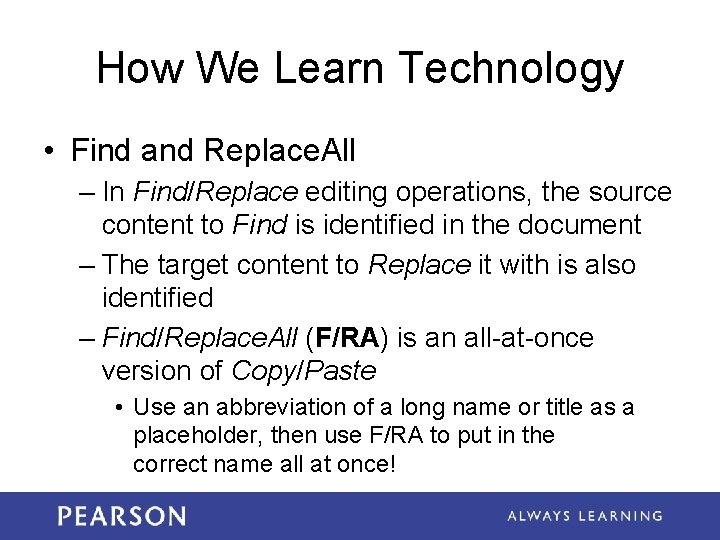 How We Learn Technology

• Find and ReplaceAll

– In Find/Replace editing operations, the source content to Find is identified in the document

– The target content to Replace it with is also identified

– Find/ReplaceAll (F/RA) is an all-at-once version of Copy/Paste

• Use an abbreviation of a long name or title as a placeholder, then use F/RA to put in the correct name all at once!

PEARSON

ALWAYS LEARNING